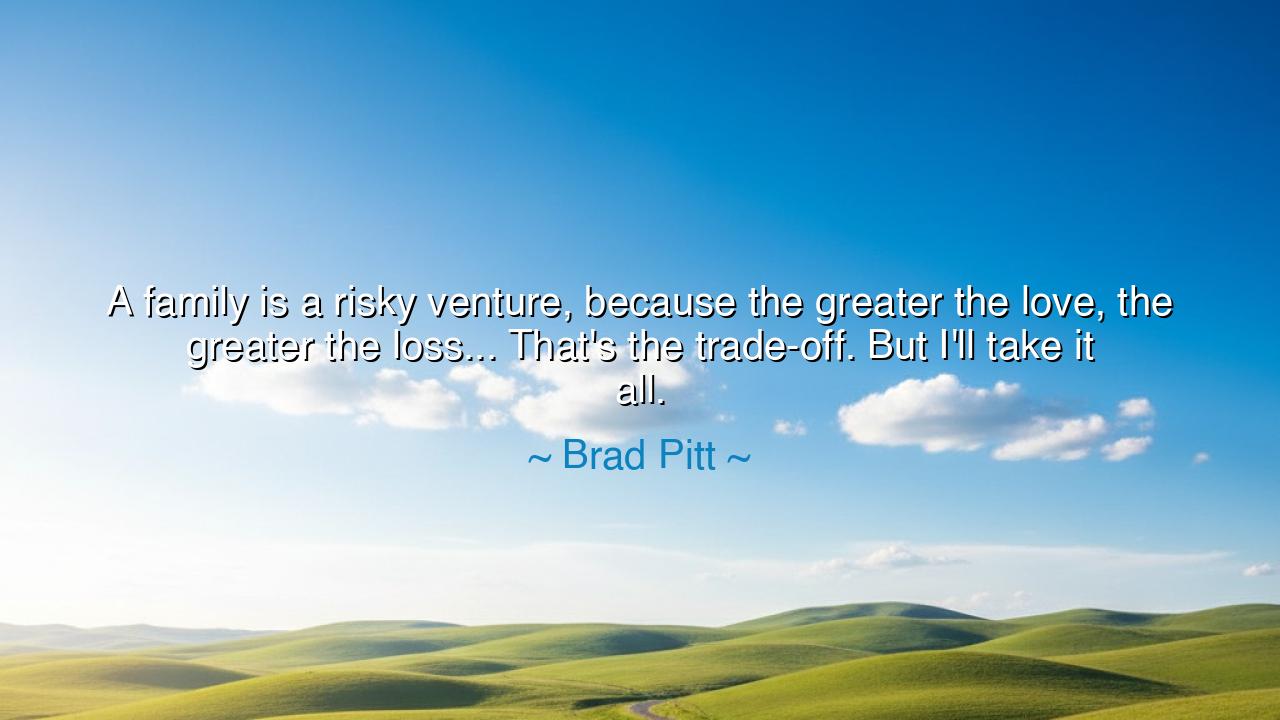 A family is a risky venture, because the greater the love, the greater the loss... That's the trade-off. But I'll take it all.

~ Brad Pitt ~